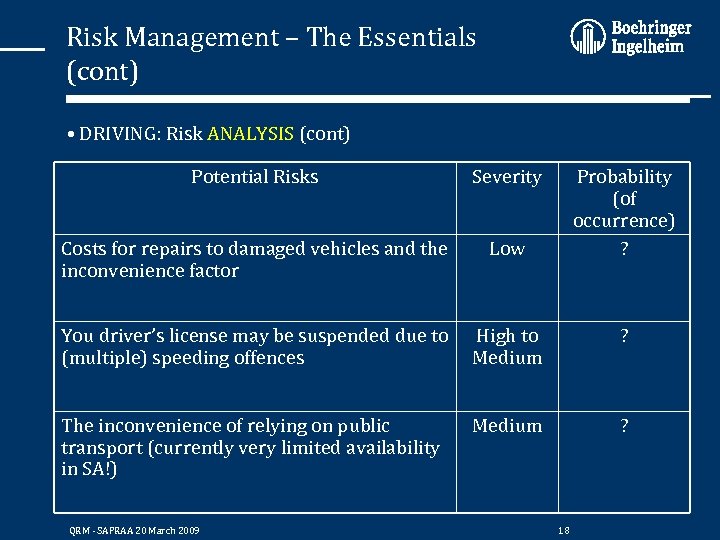 Risk Management – The Essentials (cont)

Boehringer Ingelheim

• DRIVING: Risk ANALYSIS (cont)

| Potential Risks | Severity | Probability (of occurrence) |
|---|---|---|
| Costs for repairs to damaged vehicles and the inconvenience factor | Low | ? |
| You driver's license may be suspended due to (multiple) speeding offences | High to Medium | ? |
| The inconvenience of relying on public transport (currently very limited availability in SA!) | Medium | ? |

QRM - SAPRAA 20 March 2009

18